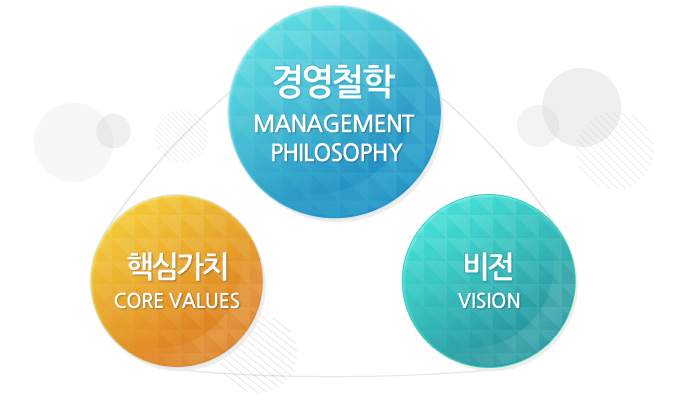 경영철학
MANAGEMENT PHILOSOPHY

핵심가치
CORE VALUES

비전
VISION